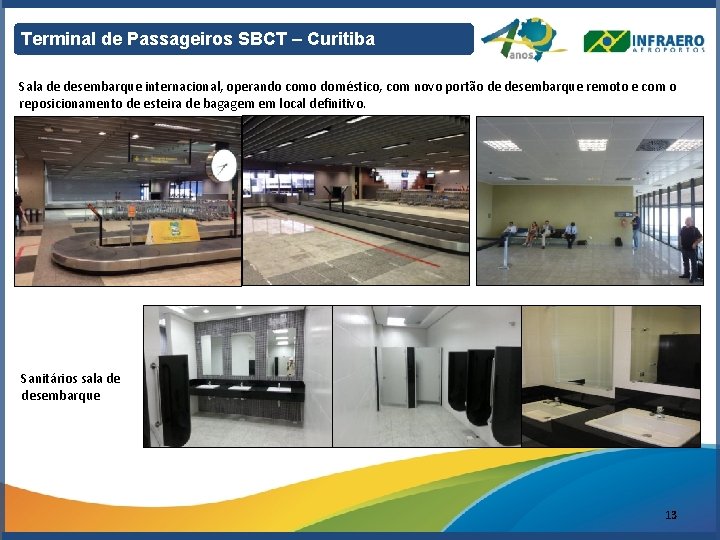 Terminal de Passageiros SBCT – Curitiba

40 anos

INFRAERO AEROPORTOS

Sala de desembarque internacional, operando como doméstico, com novo portão de desembarque remoto e com o reposicionamento de esteira de bagagem em local definitivo.

Sanitários sala de desembarque

13